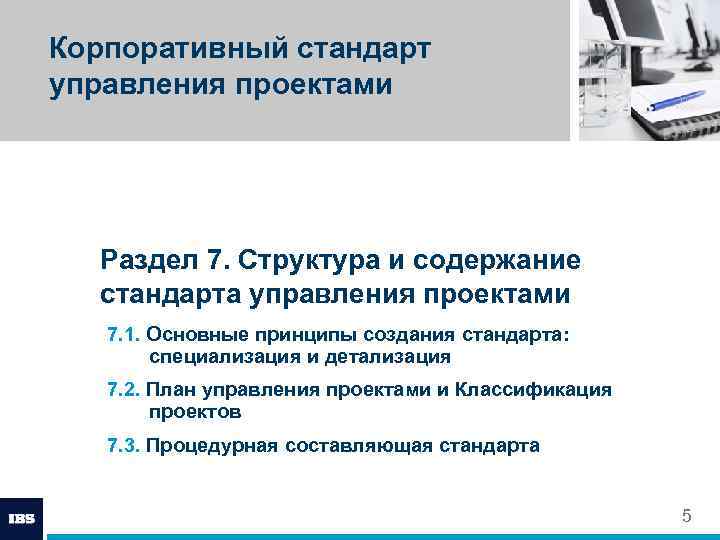 Корпоративный стандарт управления проектами

Раздел 7. Структура и содержание стандарта управления проектами

7.1. Основные принципы создания стандарта: специализация и детализация

7.2. План управления проектами и Классификация проектов

7.3. Процедурная составляющая стандарта

IBS

5